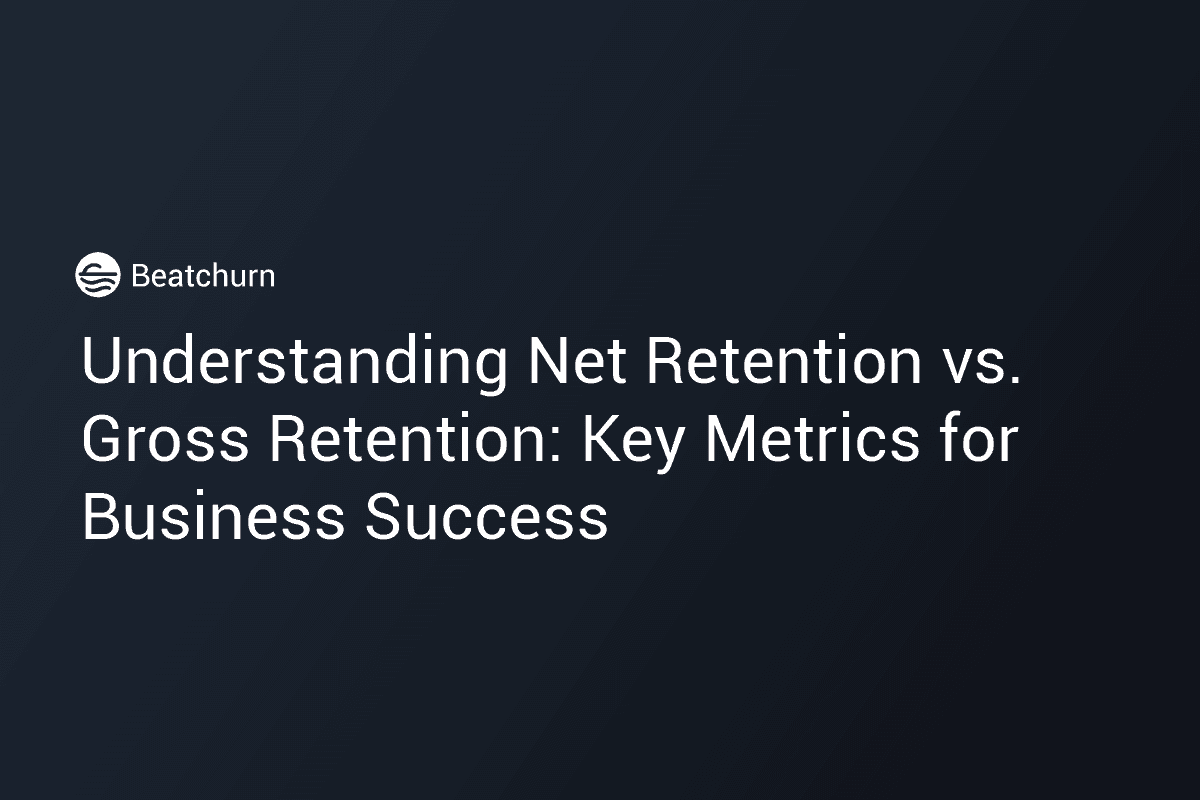 Beatchurn

Understanding Net Retention vs. Gross Retention: Key Metrics for Business Success